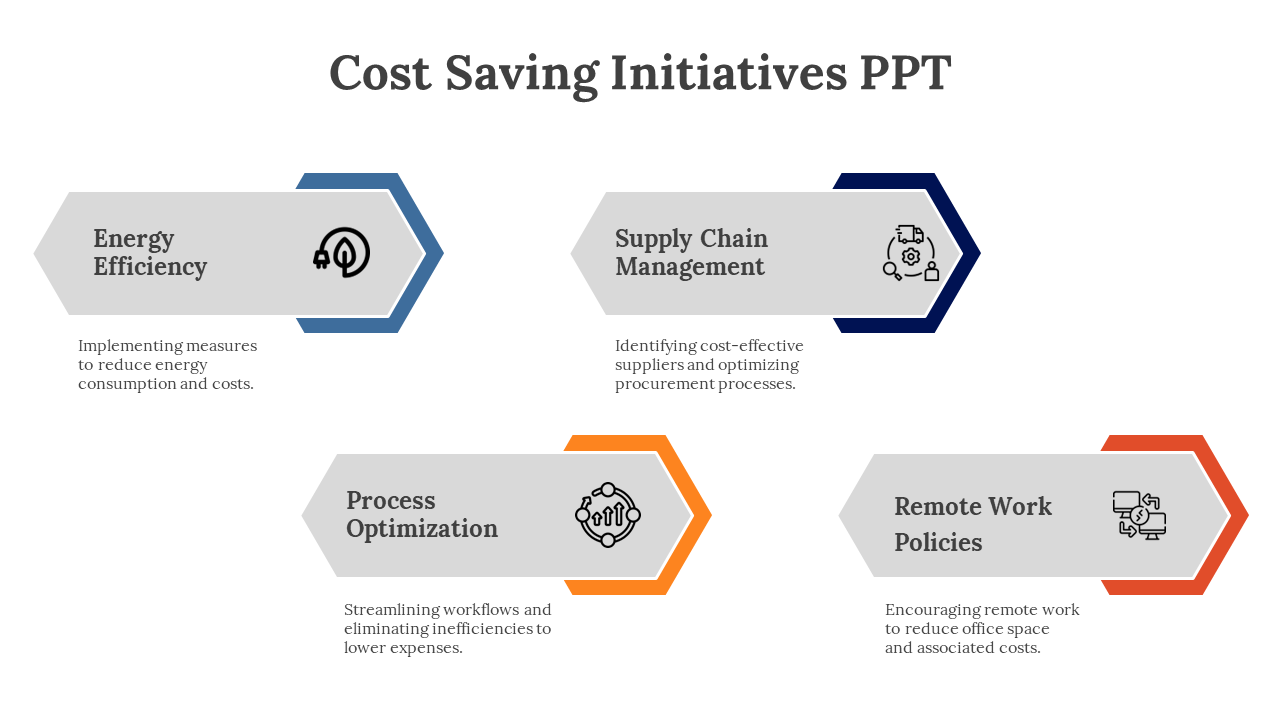 Cost Saving Initiatives PPT

Energy Efficiency

Implementing measures to reduce energy consumption and costs.

Supply Chain Management

Identifying cost-effective suppliers and optimizing procurement processes.

Process Optimization

Streamlining workflows and eliminating inefficiencies to lower expenses.

Remote Work Policies

Encouraging remote work to reduce office space and associated costs.